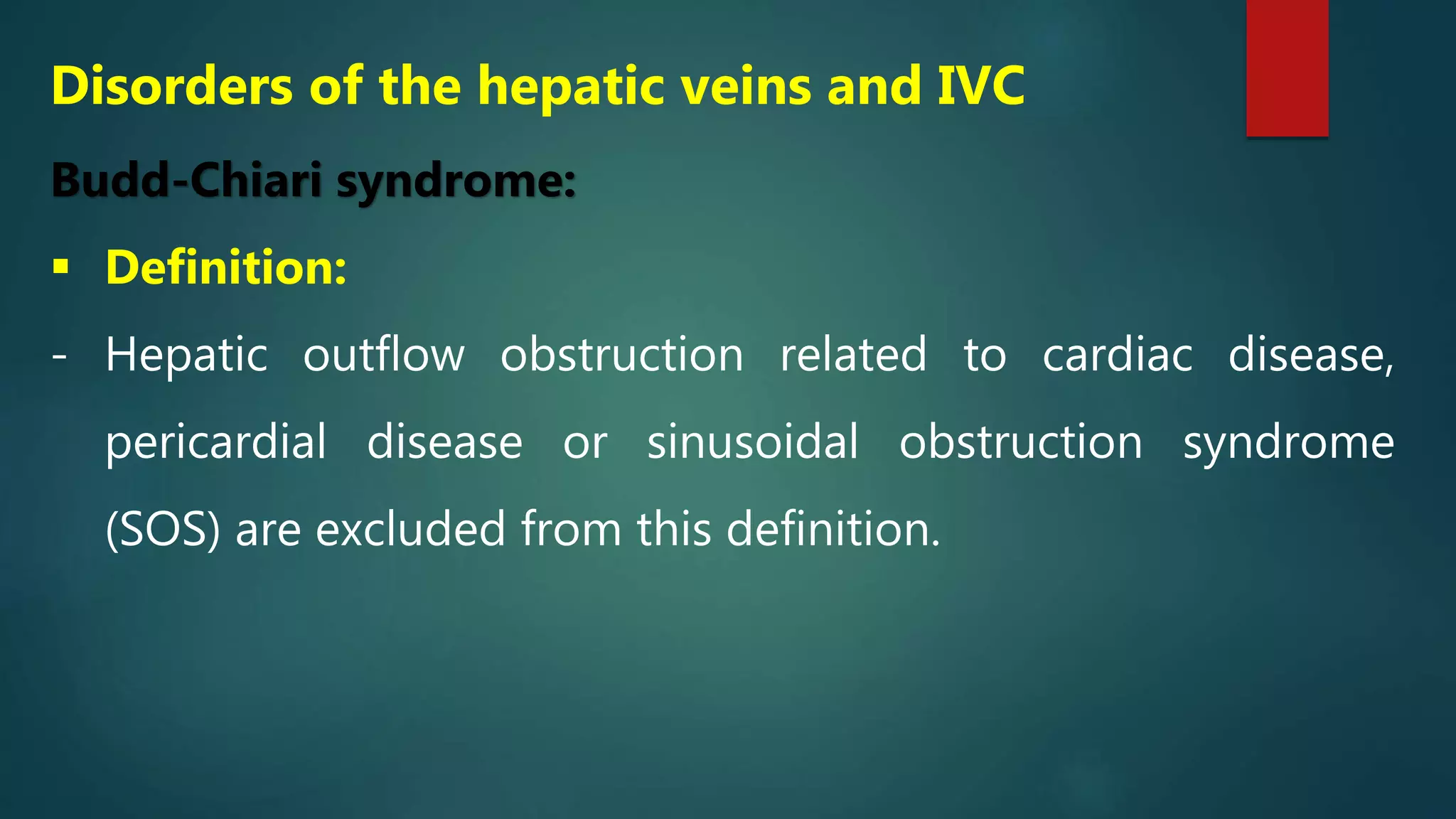 Disorders of the hepatic veins and IVC

Budd-Chiari syndrome:

▪ Definition:

- Hepatic outflow obstruction related to cardiac disease, pericardial disease or sinusoidal obstruction syndrome (SOS) are excluded from this definition.